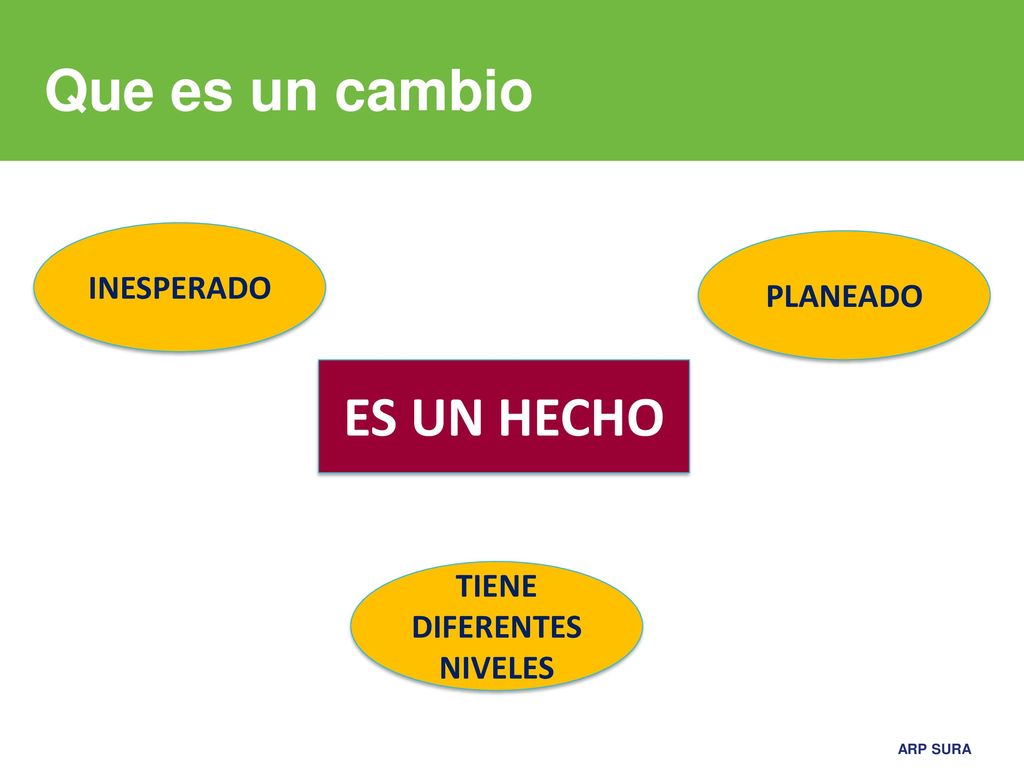 Que es un cambio

INESPERADO

PLANEADO

ES UN HECHO

TIENE DIFERENTES NIVELES

ARP SURA